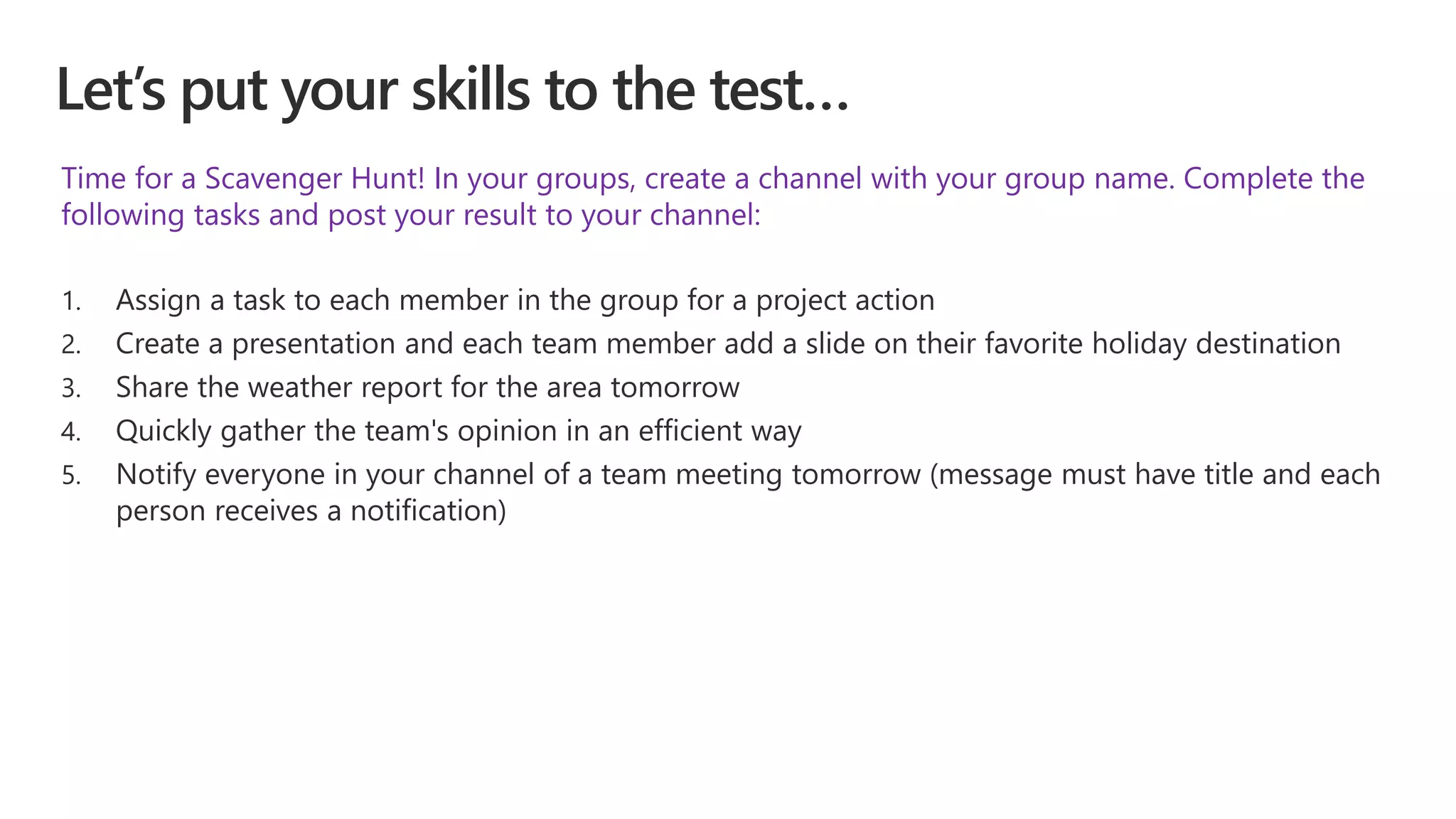 Let’s put your skills to the test…

Time for a Scavenger Hunt! In your groups, create a channel with your group name. Complete the following tasks and post your result to your channel:

1. Assign a task to each member in the group for a project action
2. Create a presentation and each team member add a slide on their favorite holiday destination
3. Share the weather report for the area tomorrow
4. Quickly gather the team's opinion in an efficient way
5. Notify everyone in your channel of a team meeting tomorrow (message must have title and each person receives a notification)